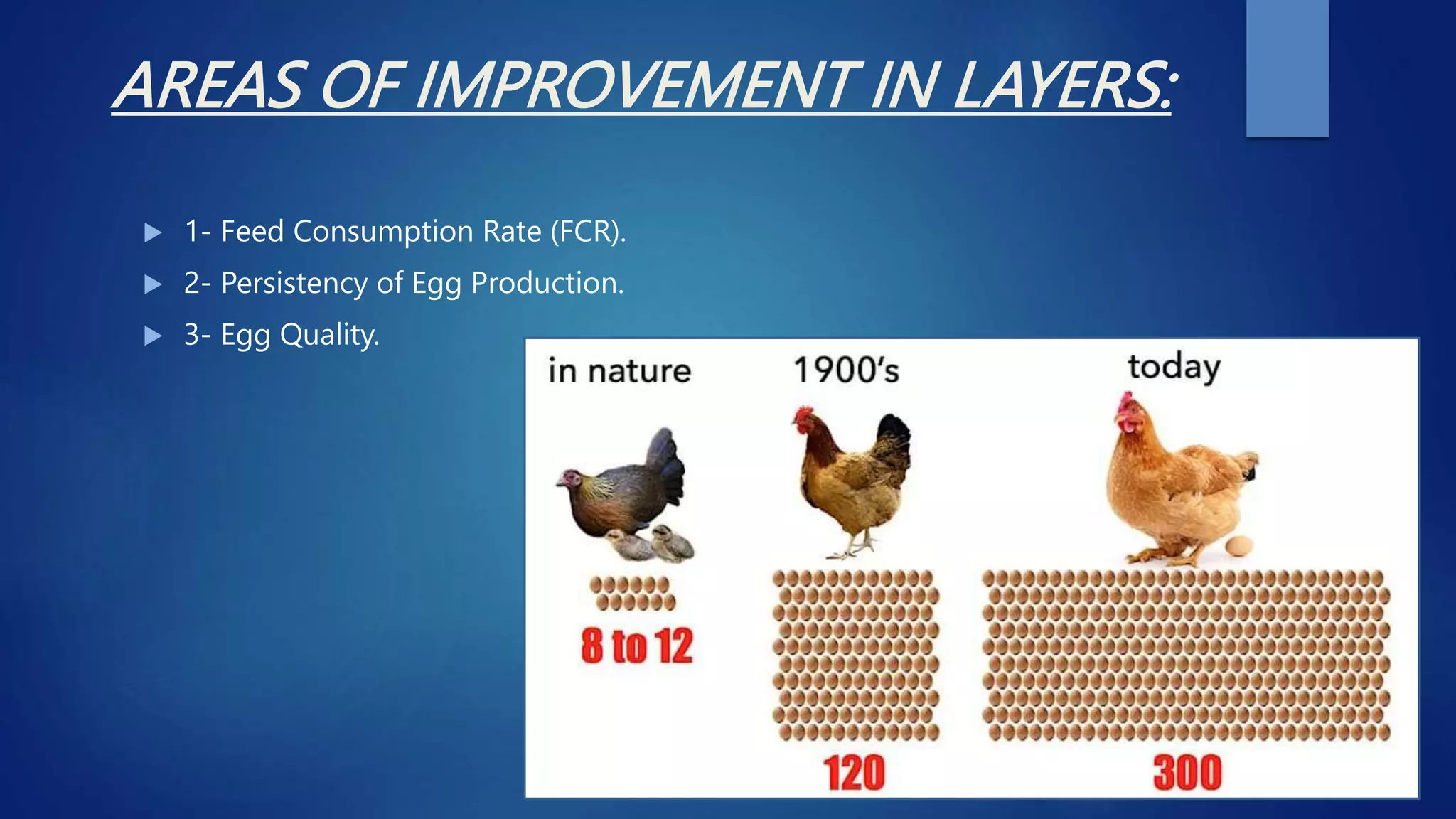 AREAS OF IMPROVEMENT IN LAYERS:

1- Feed Consumption Rate (FCR).

2- Persistency of Egg Production.

3- Egg Quality.

in nature

1900's

today

8 to 12

120

300